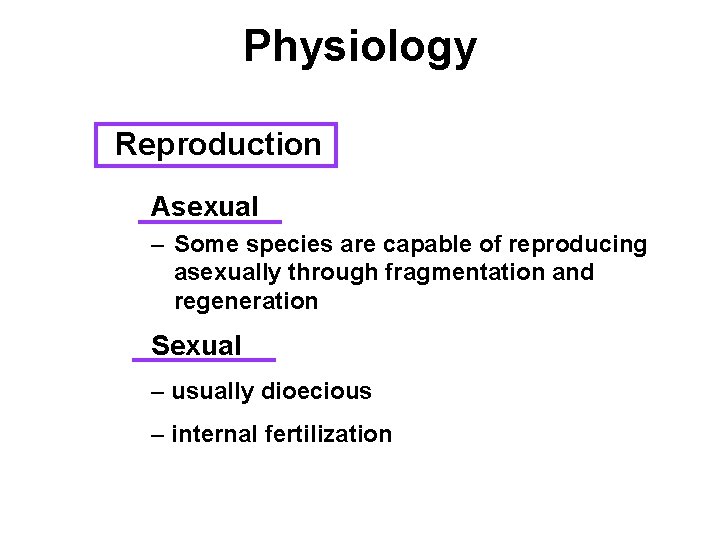 Physiology

Reproduction

Asexual

– Some species are capable of reproducing asexually through fragmentation and regeneration

Sexual

– usually dioecious

– internal fertilization